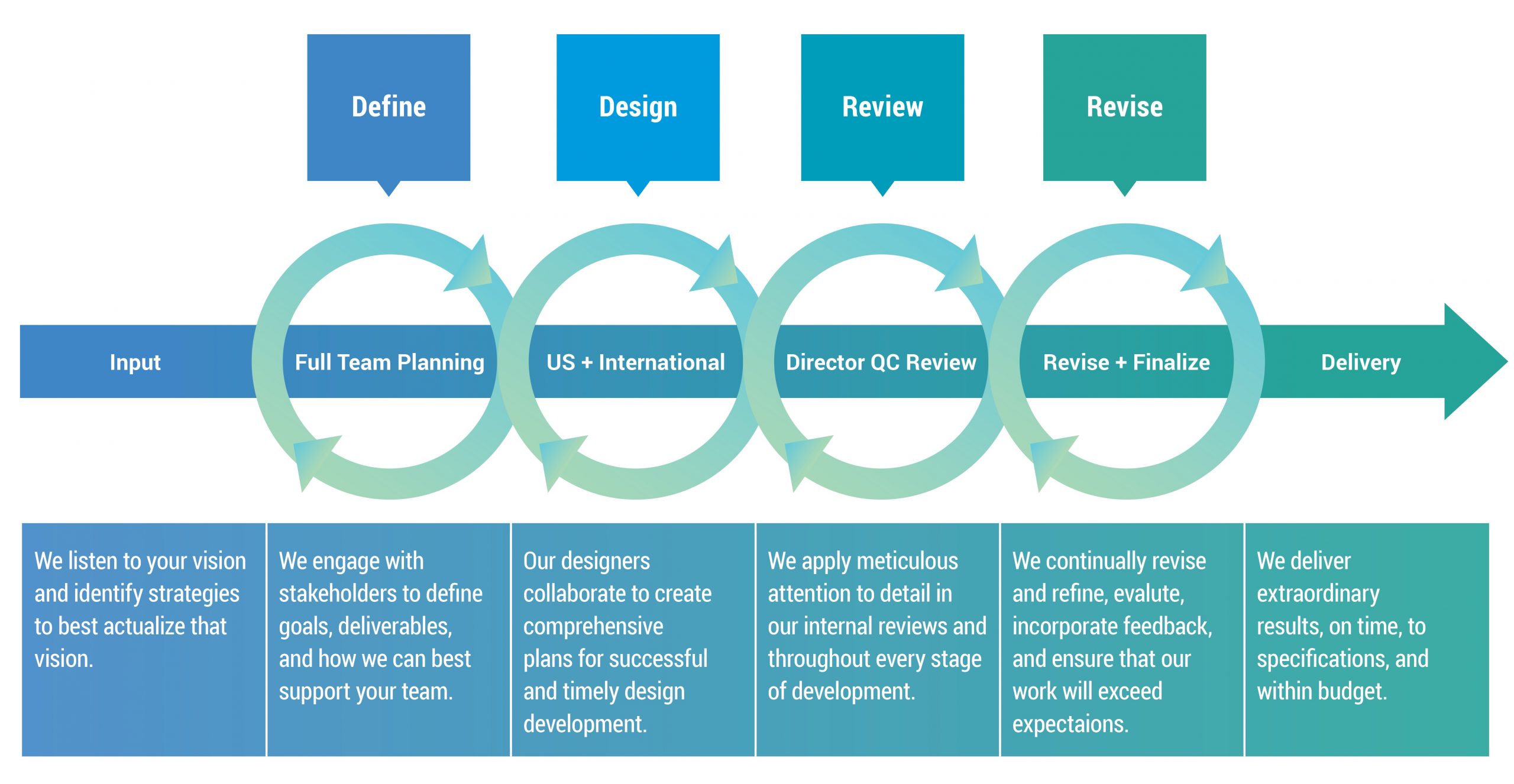 Define

Design

Review

Revise

Input

Full Team Planning

US + International

Director QC Review

Revise + Finalize

Delivery

We listen to your vision and identify strategies to best actualize that vision.

We engage with stakeholders to define goals, deliverables, and how we can best support your team.

Our designers collaborate to create comprehensive plans for successful and timely design development.

We apply meticulous attention to detail in our internal reviews and throughout every stage of development.

We continually revise and refine, evalute, incorporate feedback, and ensure that our work will exceed expectaions.

We deliver extraordinary results, on time, to specifications, and within budget.